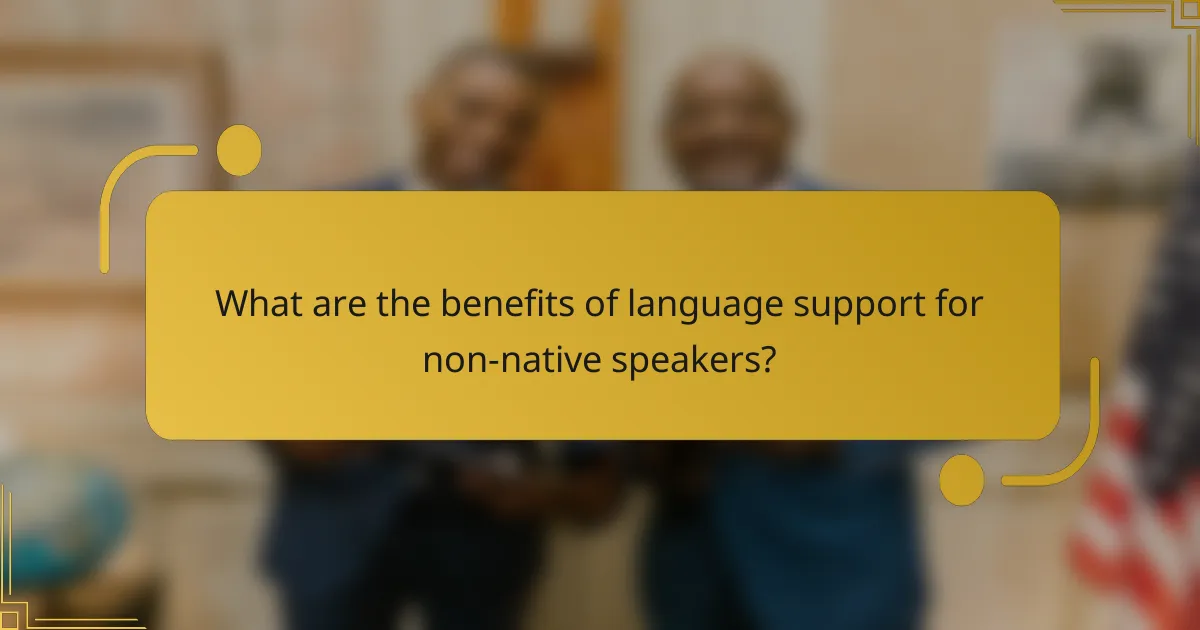 What are the benefits of language support for non-native speakers?